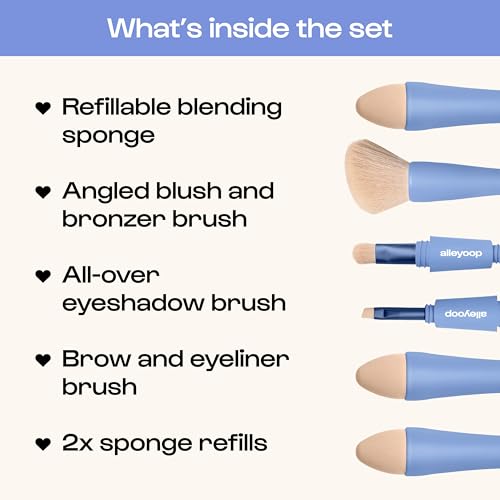 What's inside the set

♥ Refillable blending sponge

♥ Angled blush and bronzer brush

♥ All-over eyeshadow brush

♥ Brow and eyeliner brush

♥ 2x sponge refills

alleyoop

alleyoop